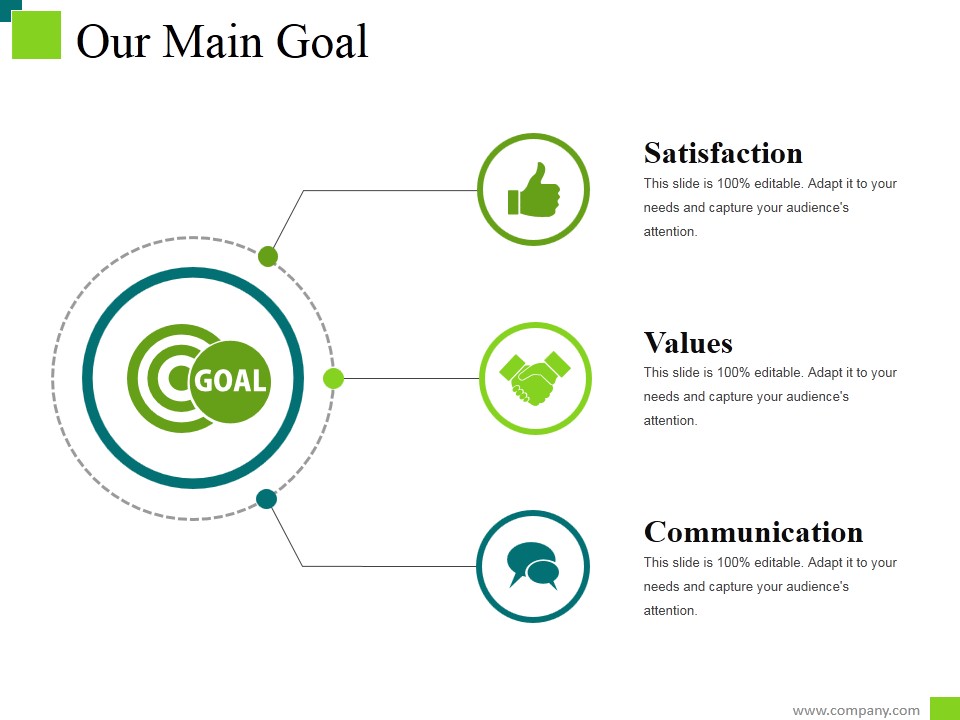 Our Main Goal

GOAL

Satisfaction
This slide is 100% editable. Adapt it to your needs and capture your audience's attention.

Values
This slide is 100% editable. Adapt it to your needs and capture your audience's attention.

Communication
This slide is 100% editable. Adapt it to your needs and capture your audience's attention.

www.company.com